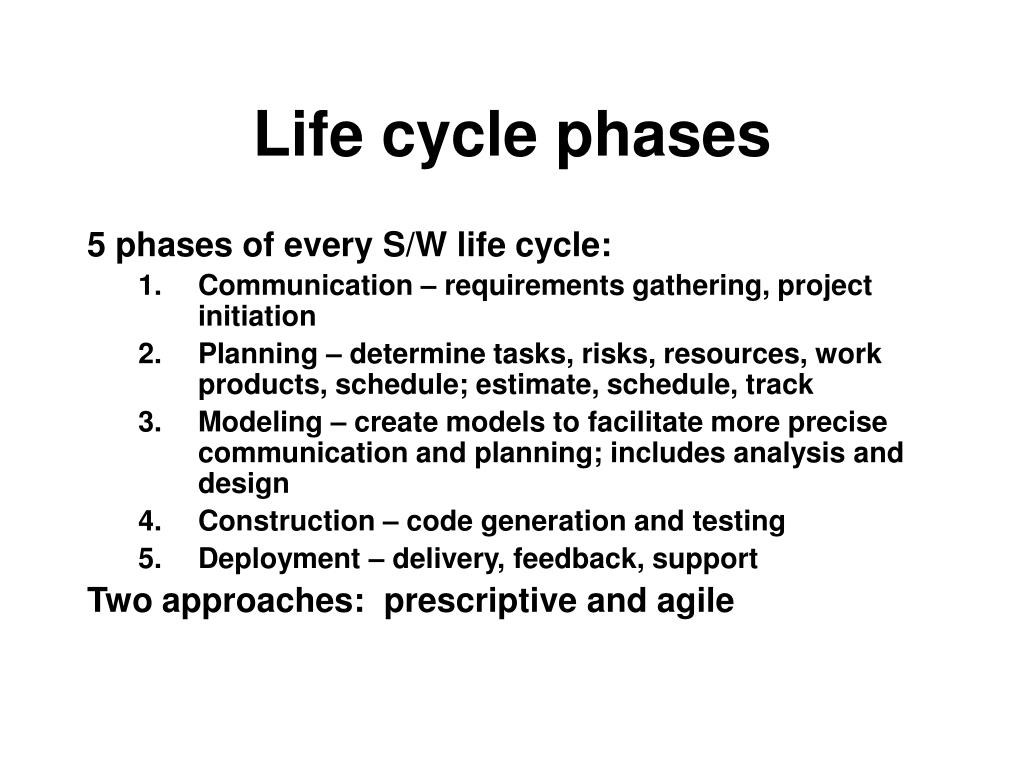 Life cycle phases

5 phases of every S/W life cycle:

1. Communication – requirements gathering, project initiation
2. Planning – determine tasks, risks, resources, work products, schedule; estimate, schedule, track
3. Modeling – create models to facilitate more precise communication and planning; includes analysis and design
4. Construction – code generation and testing
5. Deployment – delivery, feedback, support

Two approaches: prescriptive and agile